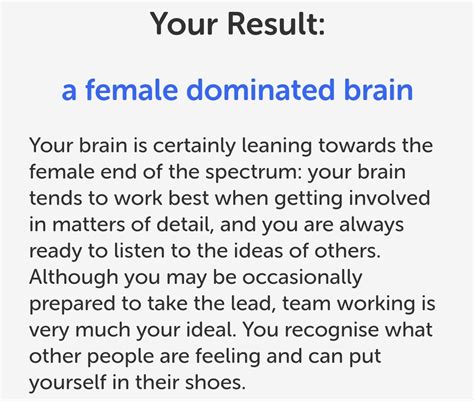 Your Result:

a female dominated brain

Your brain is certainly leaning towards the female end of the spectrum: your brain tends to work best when getting involved in matters of detail, and you are always ready to listen to the ideas of others. Although you may be occasionally prepared to take the lead, team working is very much your ideal. You recognise what other people are feeling and can put yourself in their shoes.